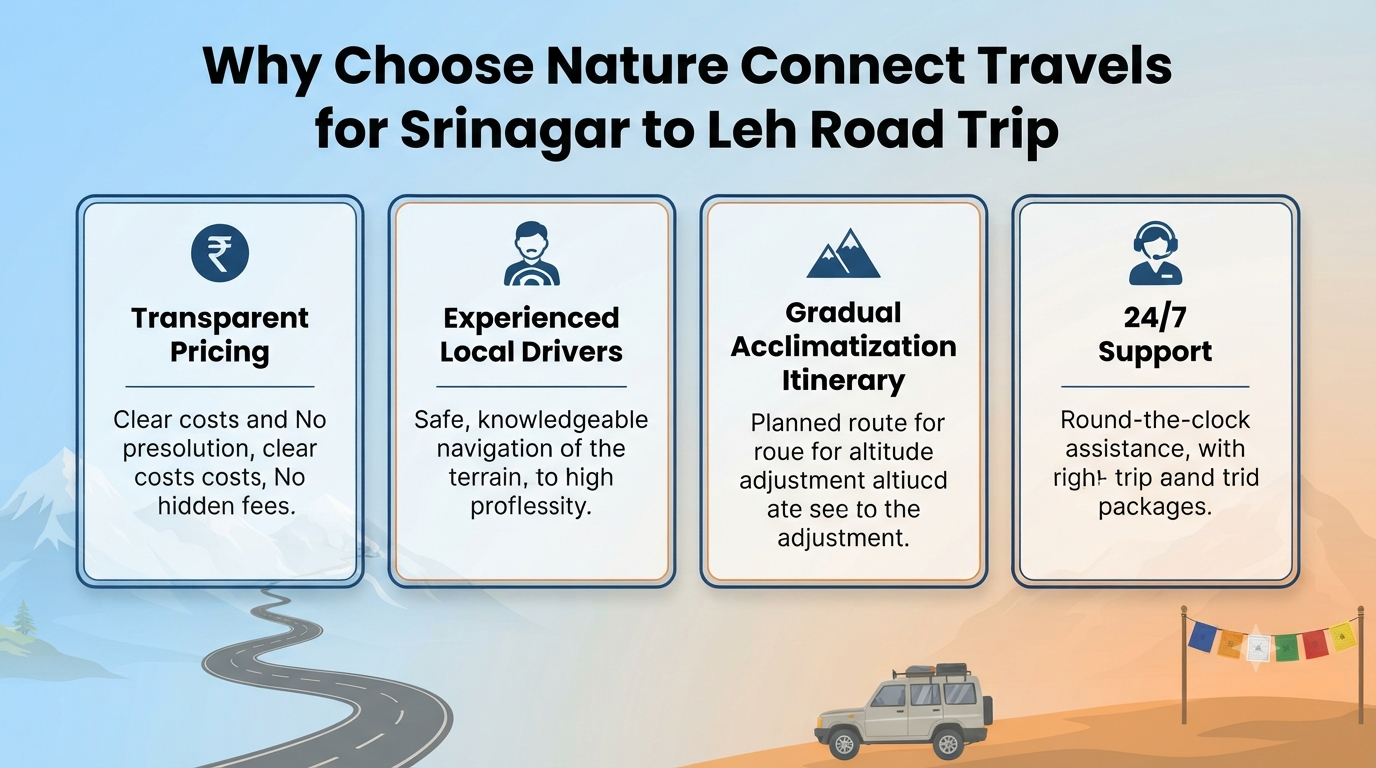 Why Choose Nature Connect Travels for Srinagar to Leh Road Trip

₹

Transparent Pricing

Clear costs and No presolution, clear costs costs, No hidden fees.

Experienced Local Drivers

Safe, knowledgeable navigation of the terrain, to high proflessity.

Gradual Acclimatization Itinerary

Planned route for roue for altitude adjustment altiucd ate see to the adjustment.

24/7 Support

Round-the-clock assistance, with righ- trip aand trid packages.